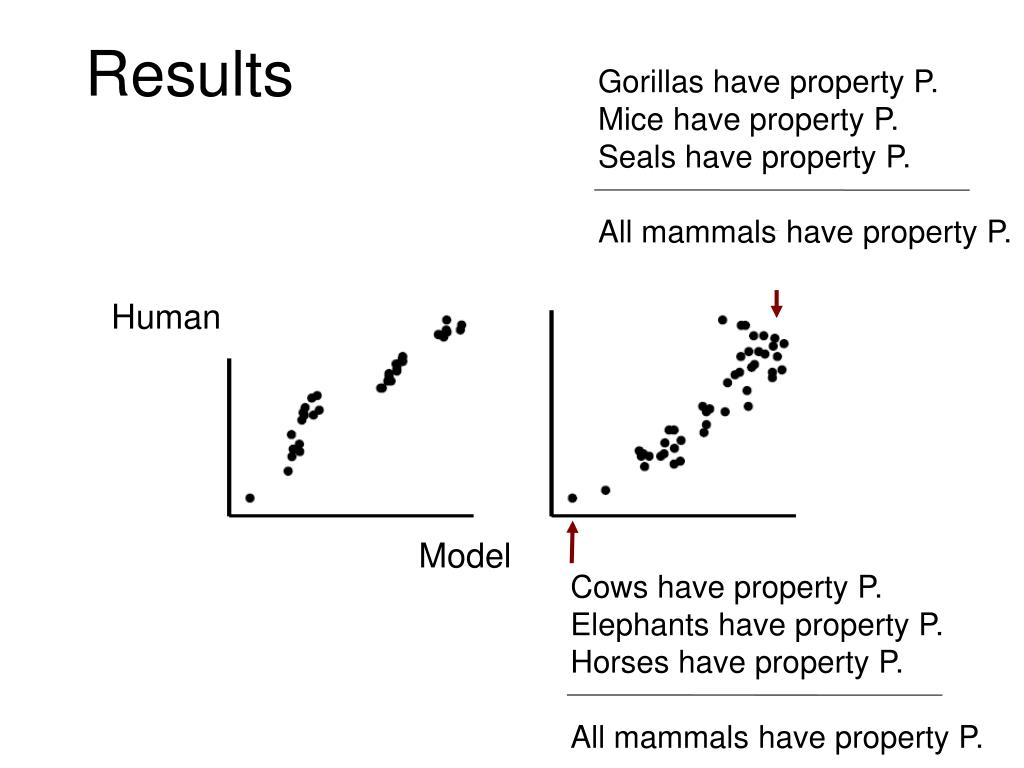 Results

Gorillas have property P.
Mice have property P.
Seals have property P.

All mammals have property P.

Human

Model

Cows have property P.
Elephants have property P.
Horses have property P.

All mammals have property P.